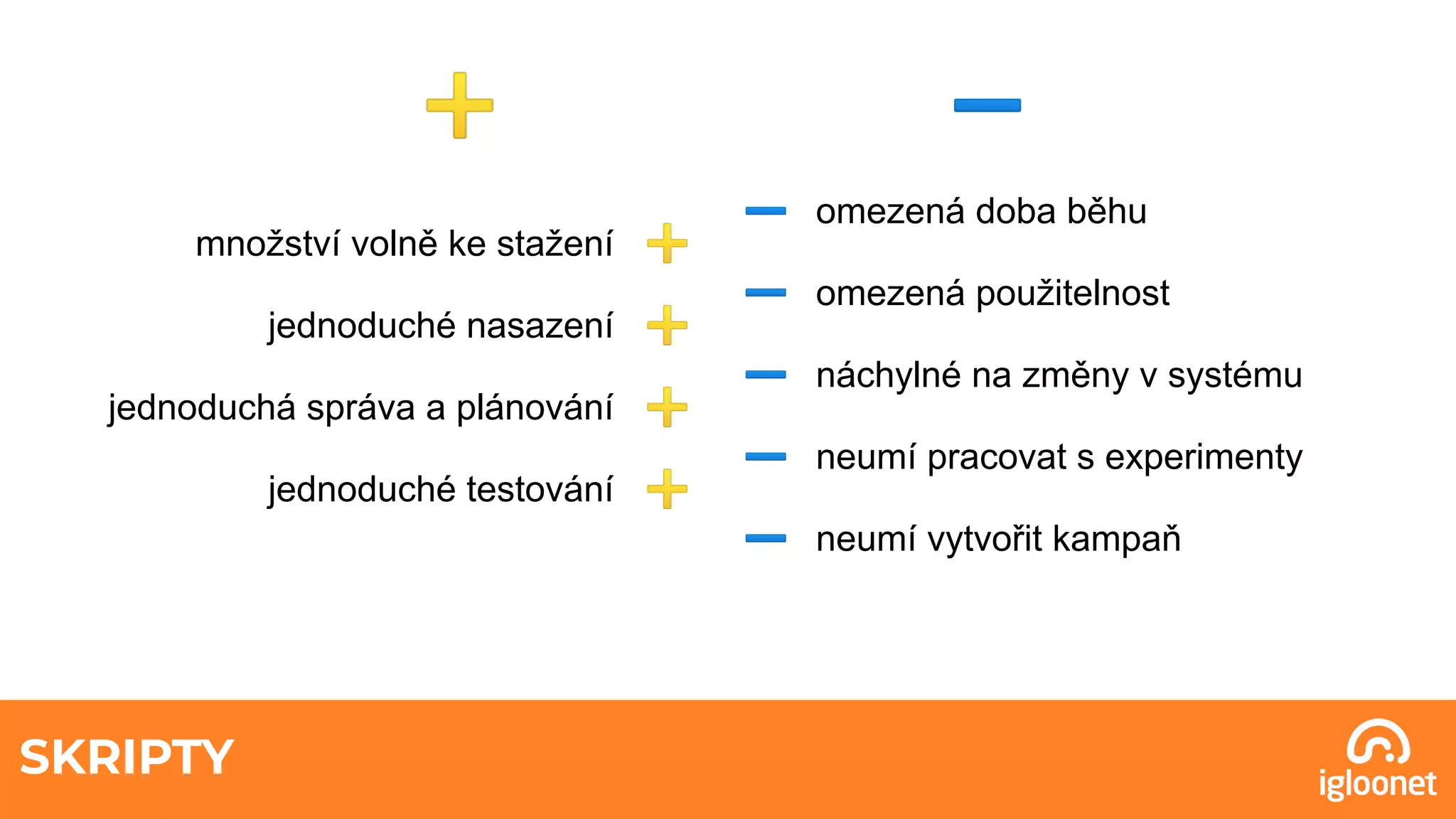 +

množství volně ke stažení +

jednoduché nasazení +

jednoduchá správa a plánování +

jednoduché testování +

−

− omezená doba běhu

− omezená použitelnost

− náchylné na změny v systému

− neumí pracovat s experimenty

− neumí vytvořit kampaň

SKRIPTY

igloonet